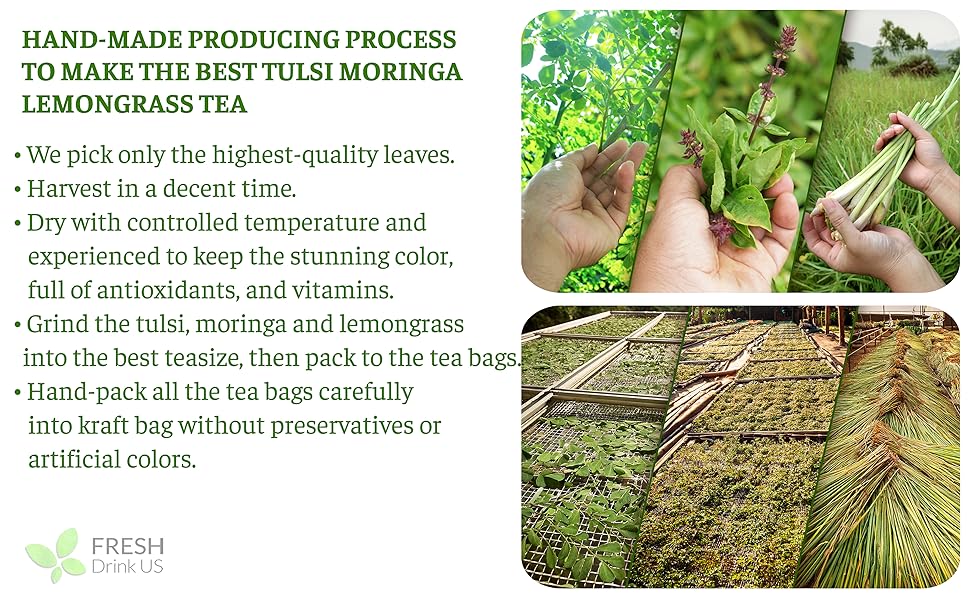 HAND-MADE PRODUCING PROCESS TO MAKE THE BEST TULSI MORINGA LEMONGRASS TEA

• We pick only the highest-quality leaves.
• Harvest in a decent time.
• Dry with controlled temperature and experienced to keep the stunning color, full of antioxidants, and vitamins.
• Grind the tulsi, moringa and lemongrass into the best teasize, then pack to the tea bags.
• Hand-pack all the tea bags carefully into kraft bag without preservatives or artificial colors.

FRESH
Drink US